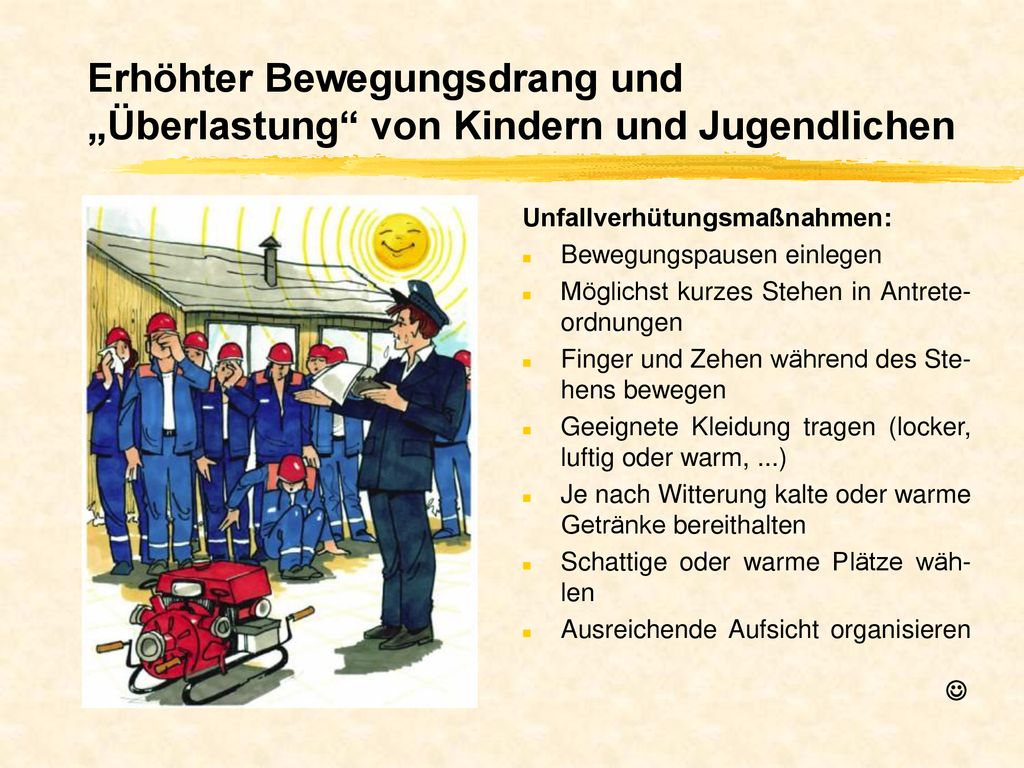 Erhöhter Bewegungsdrang und „Überlastung“ von Kindern und Jugendlichen

Unfallverhütungsmaßnahmen:
- Bewegungspausen einlegen
- Möglichst kurzes Stehen in Antreteordnungen
- Finger und Zehen während des Stehens bewegen
- Geeignete Kleidung tragen (locker, luftig oder warm, ...)
- Je nach Witterung kalte oder warme Getränke bereithalten
- Schattige oder warme Plätze wählen
- Ausreichende Aufsicht organisieren

☺